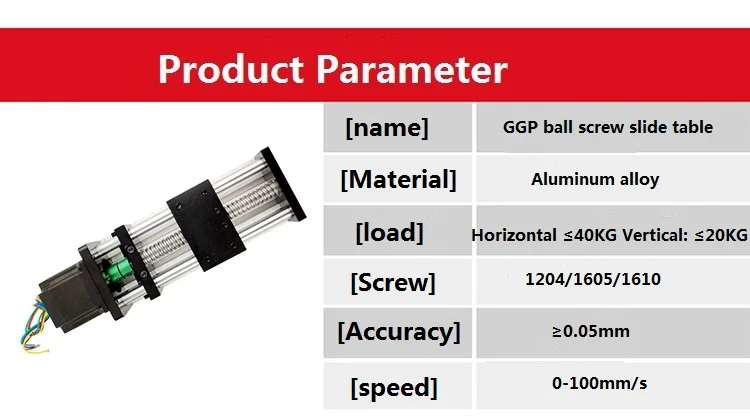 Product Parameter

| [name] | GGP ball screw slide table |
|---|---|
| [Material] | Aluminum alloy |
| [load] | Horizontal ≤40KG Vertical: ≤20KG |
| [Screw] | 1204/1605/1610 |
| [Accuracy] | ≥0.05mm |
| [speed] | 0-100mm/s |